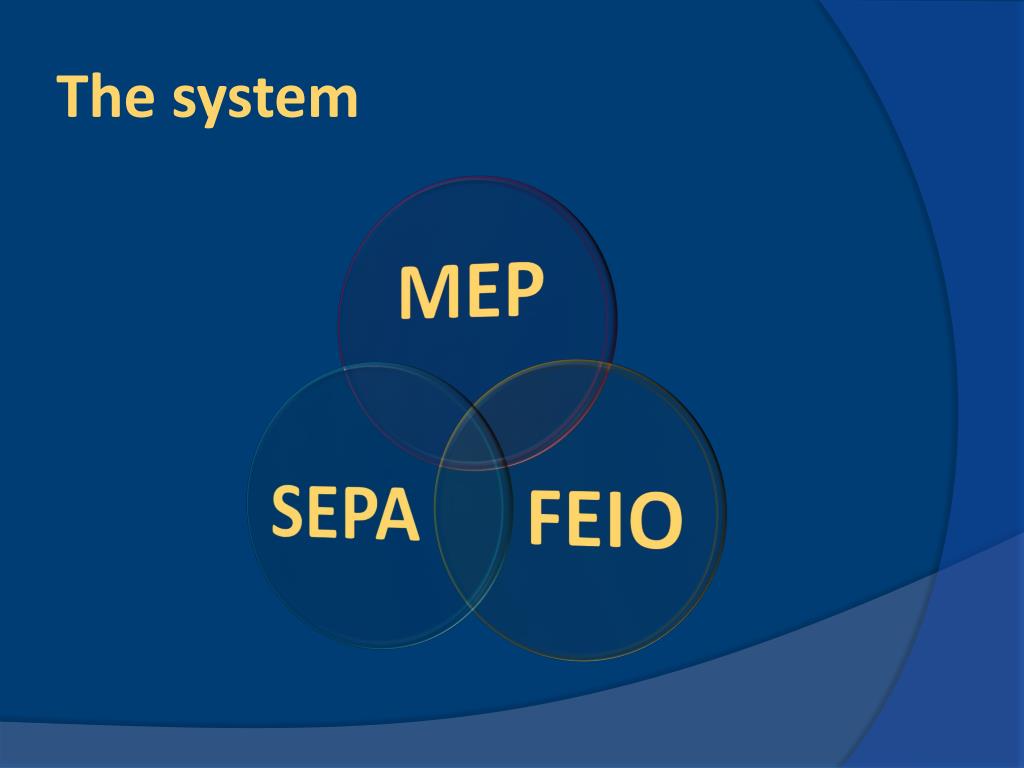 The system

MEP

SEPA

FEIO